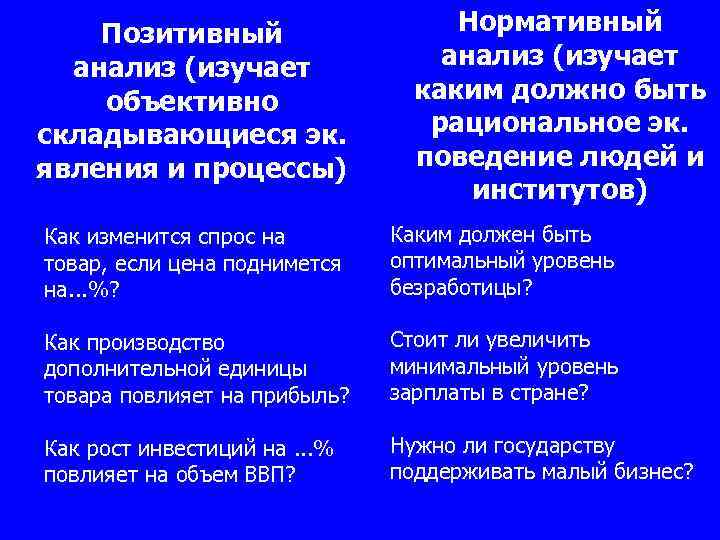 Позитивный анализ (изучает объективно складывающиеся эк. явления и процессы)

Как изменится спрос на товар, если цена поднимется на...%?

Как производство дополнительной единицы товара повлияет на прибыль?

Как рост инвестиций на ...% повлияет на объем ВВП?

Нормативный анализ (изучает каким должно быть рациональное эк. поведение людей и институтов)

Каким должен быть оптимальный уровень безработицы?

Стоит ли увеличить минимальный уровень зарплаты в стране?

Нужно ли государству поддерживать малый бизнес?